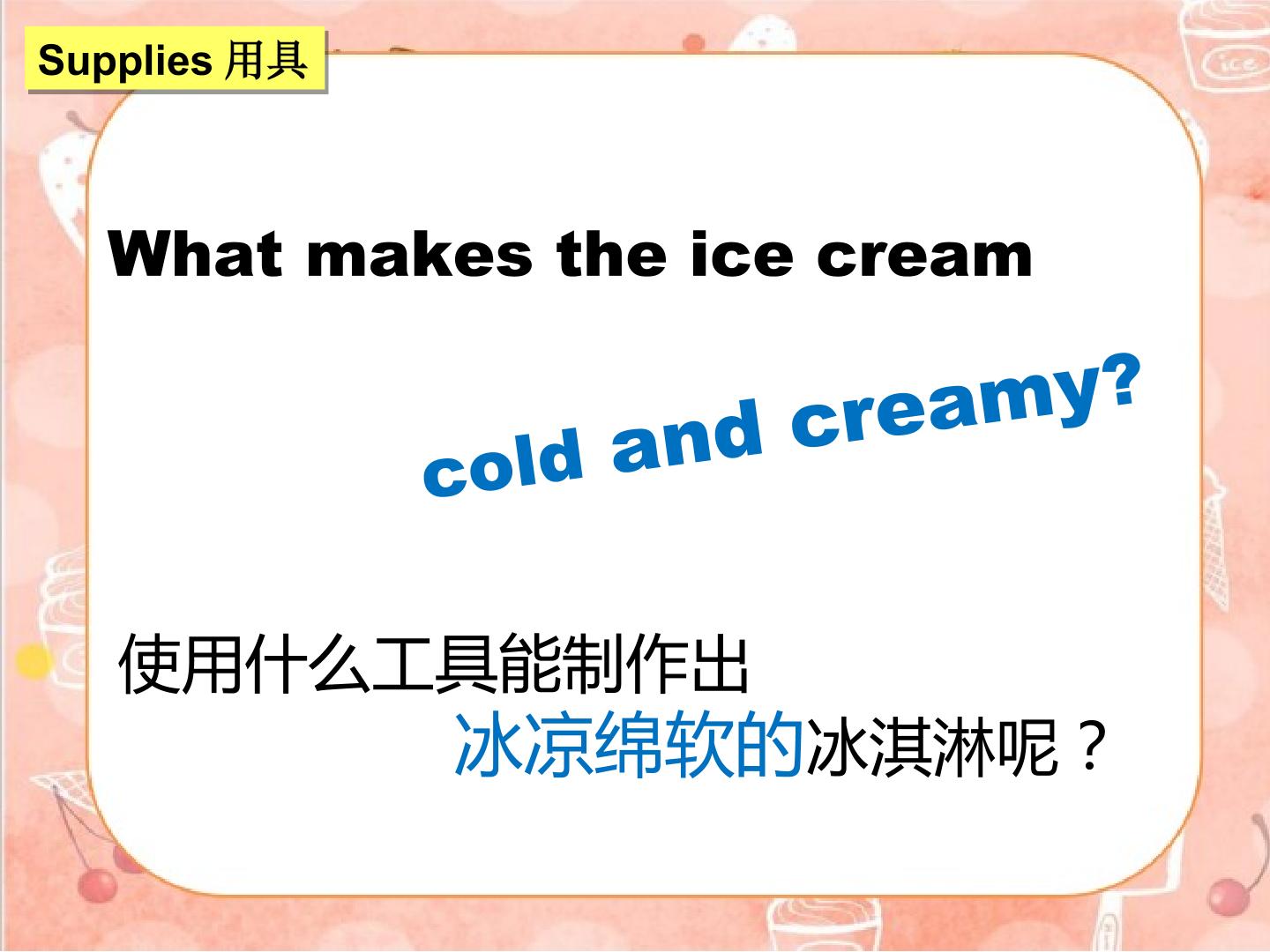 Supplies 用具

What makes the ice cream

cold and creamy?

使用什么工具能制作出

冰凉绵软的冰淇淋呢？